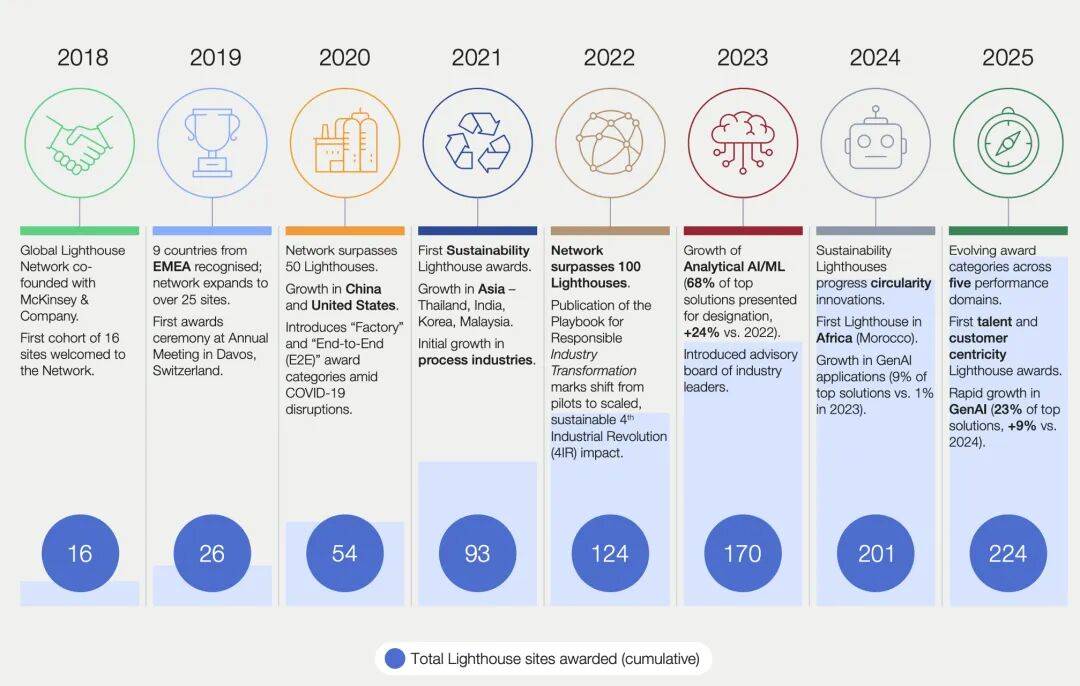 2018

Global Lighthouse Network co-founded with McKinsey & Company.

First cohort of 16 sites welcomed to the Network.

16

2019

9 countries from EMEA recognised; network expands to over 25 sites.

First awards ceremony at Annual Meeting in Davos, Switzerland.

26

2020

Network surpasses 50 Lighthouses.

Growth in China and United States.

Introduces "Factory" and "End-to-End (E2E)" award categories amid COVID-19 disruptions.

54

2021

First Sustainability Lighthouse awards.

Growth in Asia – Thailand, India, Korea, Malaysia.

Initial growth in process industries.

93

2022

Network surpasses 100 Lighthouses.

Publication of the Playbook for Responsible Industry Transformation marks shift from pilots to scaled, sustainable 4$^{th}$ Industrial Revolution (4IR) impact.

124

2023

Growth of Analytical AI/ML (68% of top solutions presented for designation, +24% vs. 2022).

Introduced advisory board of industry leaders.

170

2024

Sustainability Lighthouses progress circularity innovations.

First Lighthouse in Africa (Morocco).

Growth in GenAI applications (9% of top solutions vs. 1% in 2023).

201

2025

Evolving award categories across five performance domains.

First talent and customer centricity Lighthouse awards.

Rapid growth in GenAI (23% of top solutions, +9% vs. 2024).

224

Total Lighthouse sites awarded (cumulative)